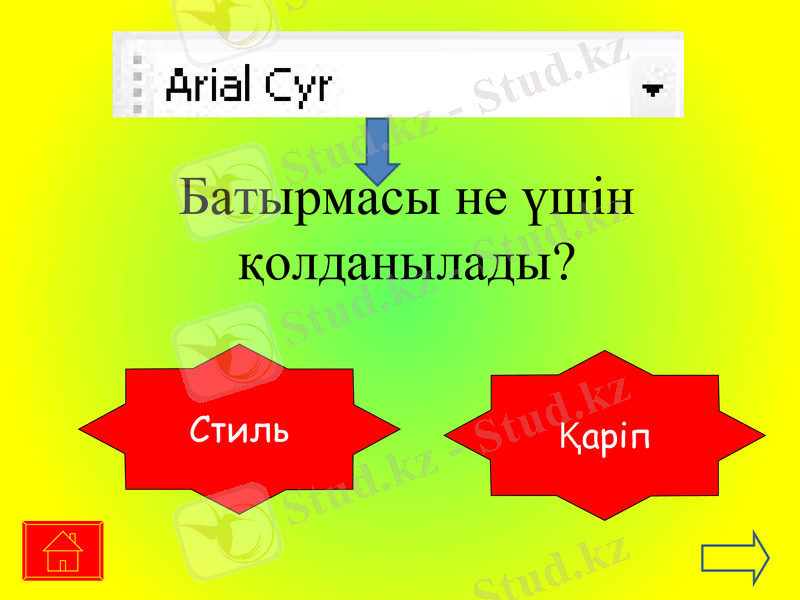 Arial Cyr

Батырмасы не үшін қолданылады?

Стиль

Қаріп

Stud.kz - Stud.kz